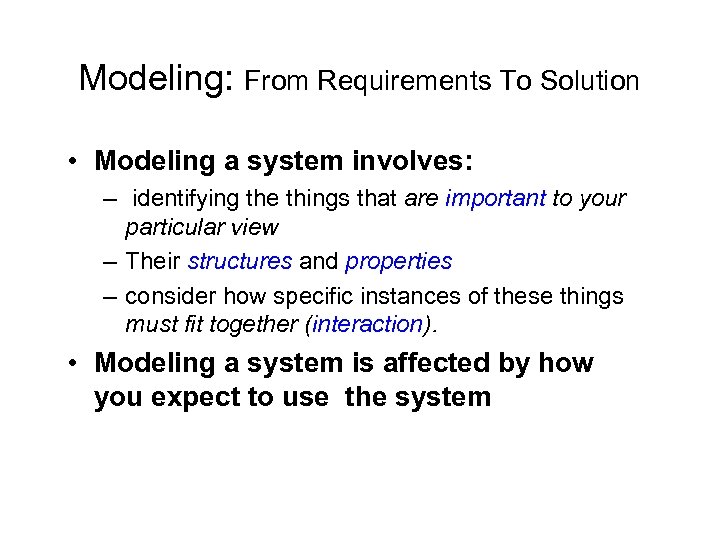 Modeling: From Requirements To Solution

• Modeling a system involves:
– identifying the things that are important to your particular view
– Their structures and properties
– consider how specific instances of these things must fit together (interaction).

• Modeling a system is affected by how you expect to use the system